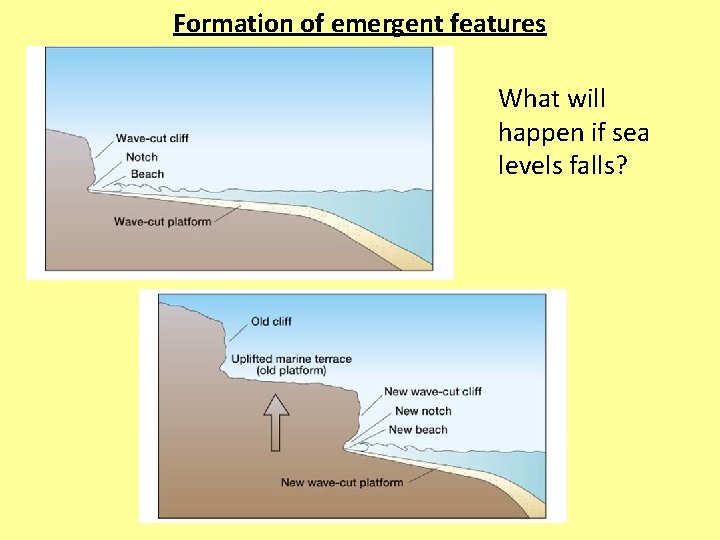 Formation of emergent features

Wave-cut cliff
Notch
Beach
Wave-cut platform

What will happen if sea levels falls?

Old cliff
Uplifted marine terrace (old platform)
New wave-cut cliff
New notch
New beach
New wave-cut platform